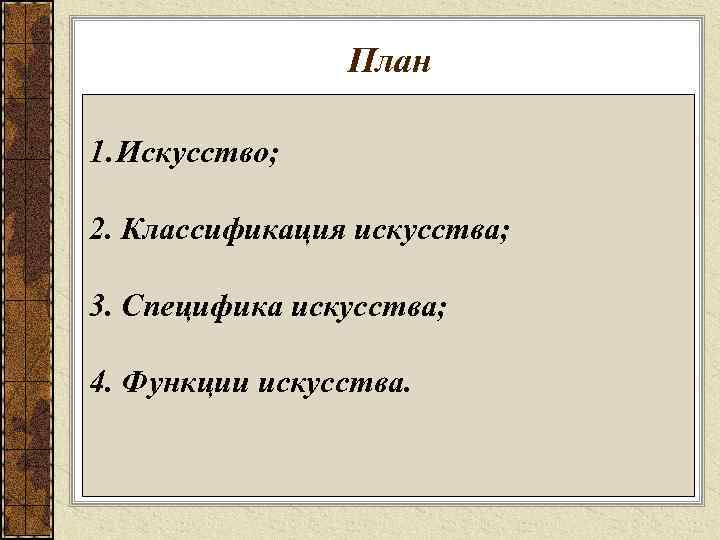 План

1.Искусство;

2. Классификация искусства;

3. Специфика искусства;

4. Функции искусства.